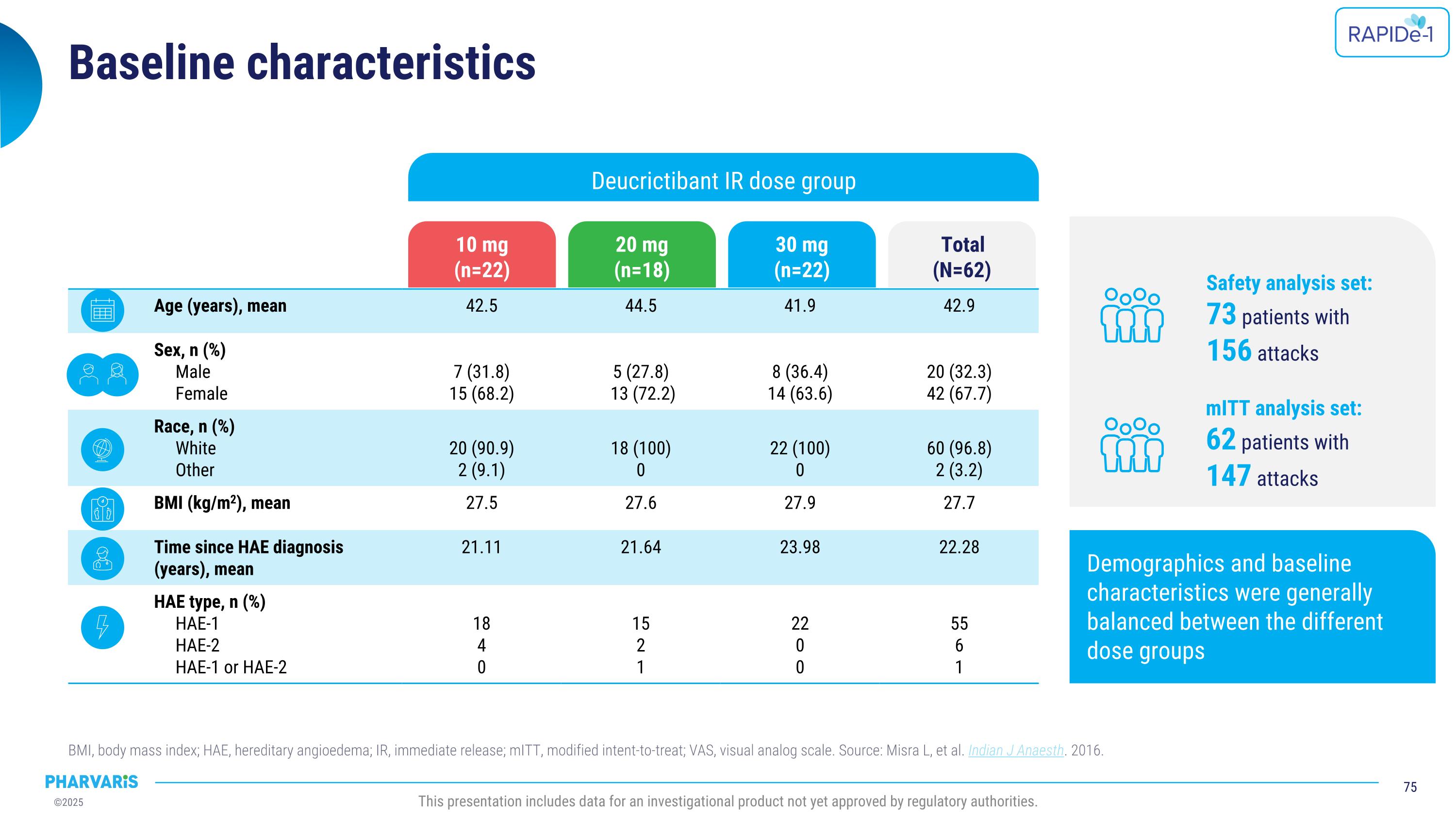 RAPIDe-1

Baseline characteristics

Deucrictibant IR dose group

| | 10 mg (n=22) | 20 mg (n=18) | 30 mg (n=22) | Total (N=62) |
|---|---|---|---|---|
| Age (years), mean | 42.5 | 44.5 | 41.9 | 42.9 |
| Sex, n (%) | | | | |
| Male | 7 (31.8) | 5 (27.8) | 8 (36.4) | 20 (32.3) |
| Female | 15 (68.2) | 13 (72.2) | 14 (63.6) | 42 (67.7) |
| Race, n (%) | | | | |
| White | 20 (90.9) | 18 (100) | 22 (100) | 60 (96.8) |
| Other | 2 (9.1) | 0 | 0 | 2 (3.2) |
| BMI (kg/m$^2$), mean | 27.5 | 27.6 | 27.9 | 27.7 |
| Time since HAE diagnosis (years), mean | 21.11 | 21.64 | 23.98 | 22.28 |
| HAE type, n (%) | | | | |
| HAE-1 | 18 | 15 | 22 | 55 |
| HAE-2 | 4 | 2 | 0 | 6 |
| HAE-1 or HAE-2 | 0 | 1 | 0 | 1 |

Safety analysis set:
73 patients with
156 attacks

mITT analysis set:
62 patients with
147 attacks

Demographics and baseline characteristics were generally balanced between the different dose groups

BMI, body mass index; HAE, hereditary angioedema; IR, immediate release; mITT, modified intent-to-treat; VAS, visual analog scale. Source: Misra L, et al. Indian J Anaesth. 2016.

PHARVARIS
©2025

This presentation includes data for an investigational product not yet approved by regulatory authorities.

75